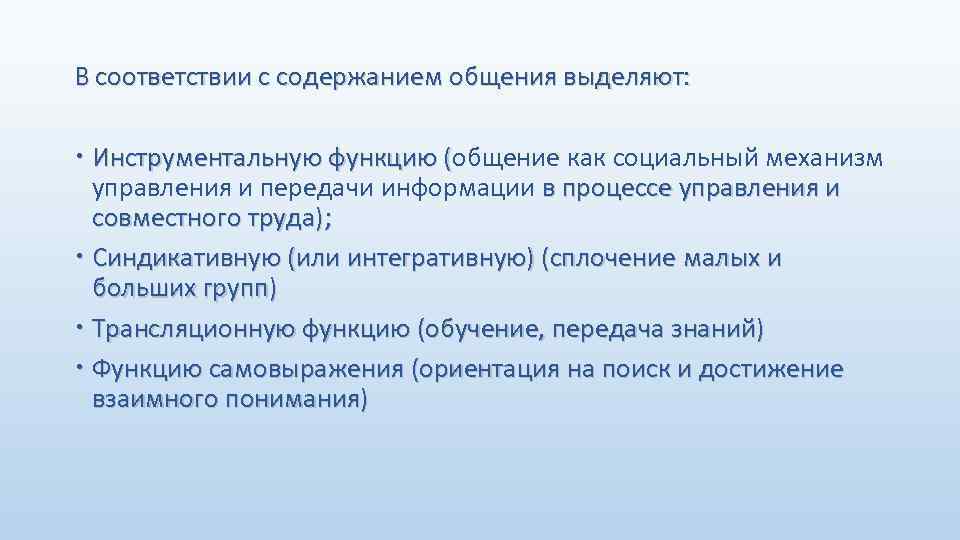 В соответствии с содержанием общения выделяют:

• Инструментальную функцию (общение как социальный механизм управления и передачи информации в процессе управления и совместного труда);
• Синдикативную (или интегративную) (сплочение малых и больших групп)
• Трансляционную функцию (обучение, передача знаний)
• Функцию самовыражения (ориентация на поиск и достижение взаимного понимания)